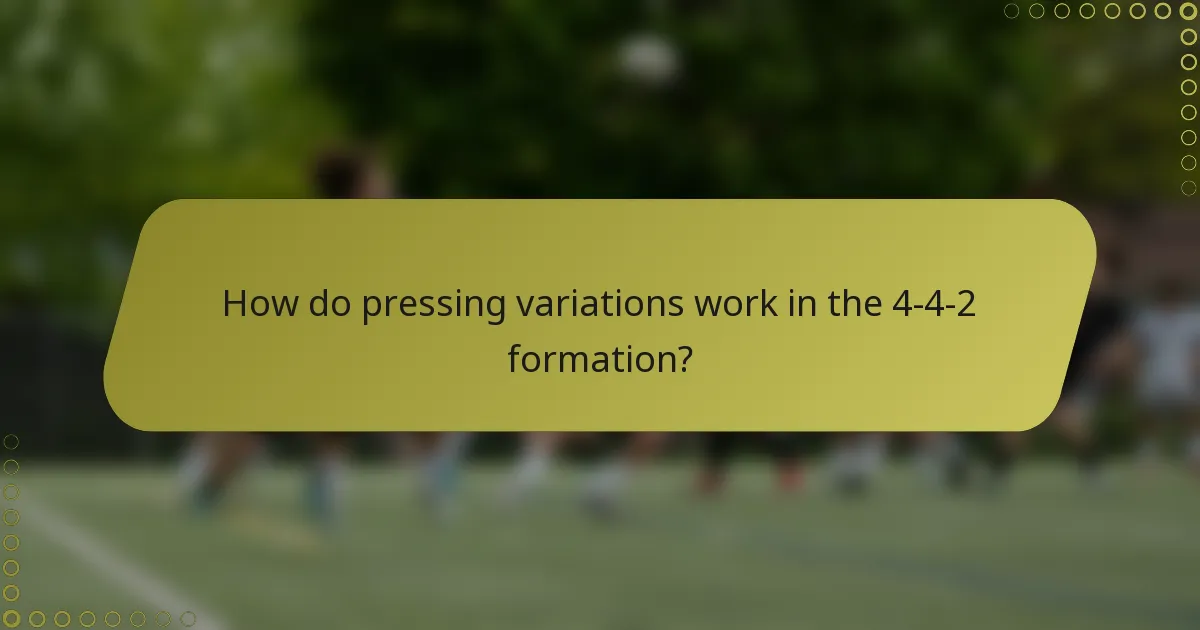 How do pressing variations work in the 4-4-2 formation?